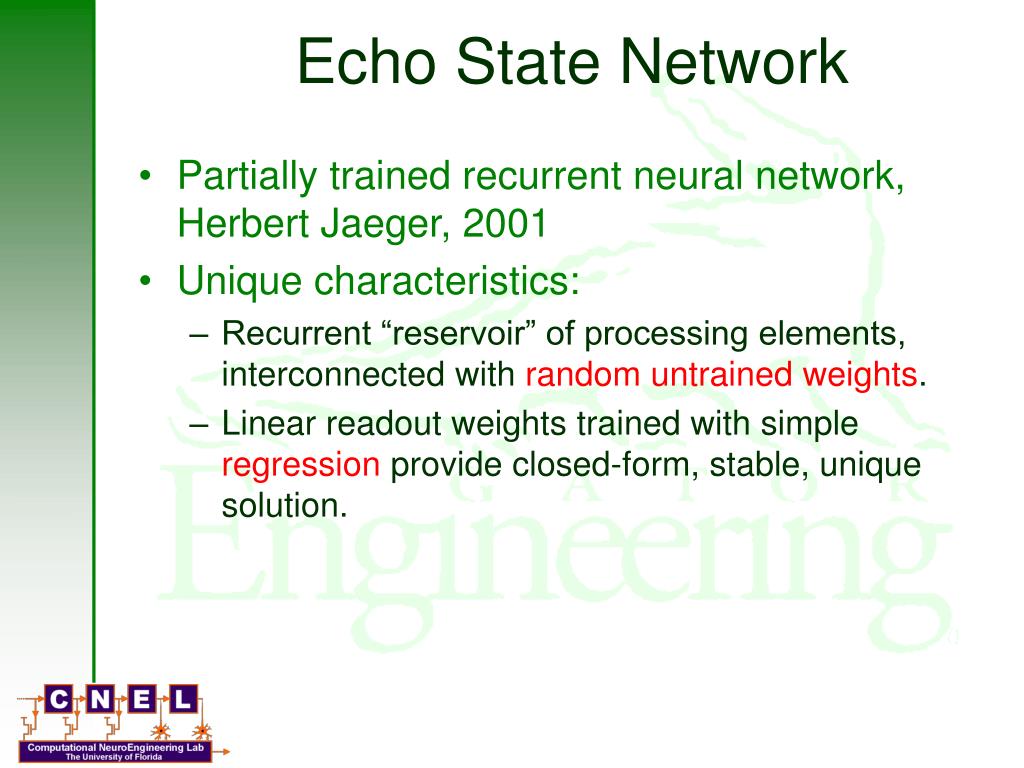 Echo State Network

• Partially trained recurrent neural network, Herbert Jaeger, 2001
• Unique characteristics:
– Recurrent “reservoir” of processing elements, interconnected with random untrained weights.
– Linear readout weights trained with simple regression provide closed-form, stable, unique solution.

GATOR
Engineering

C N E L
Computational NeuroEngineering Lab
The University of Florida